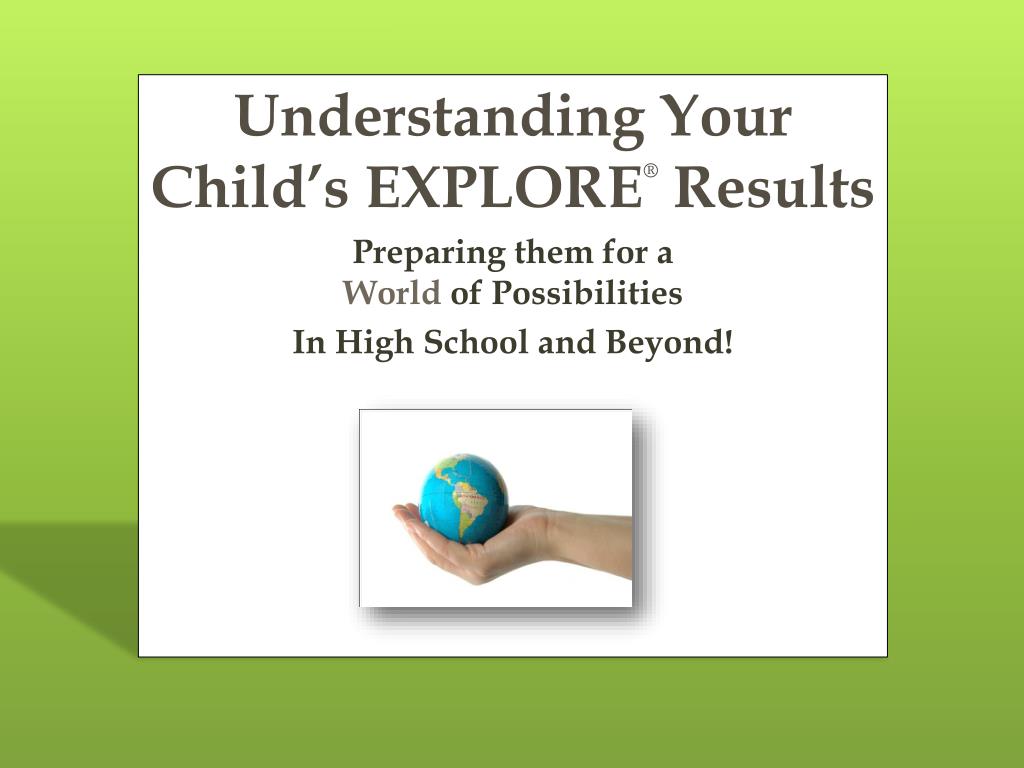 Understanding Your Child's EXPLORE® Results

Preparing them for a World of Possibilities

In High School and Beyond!